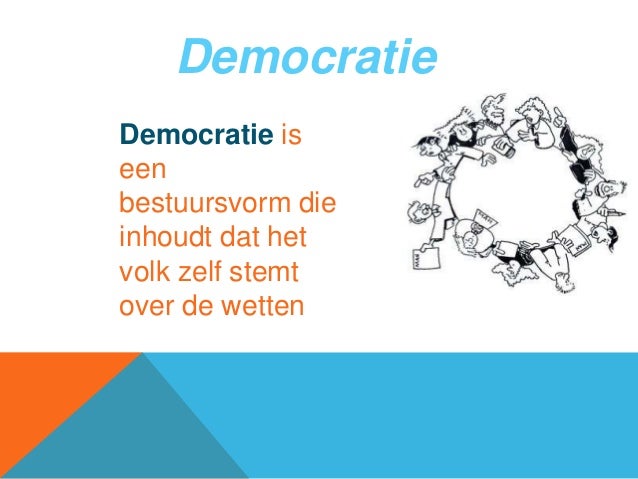 Democratie

Democratie is een bestuursvorm die inhoudt dat het volk zelf stemt over de wetten